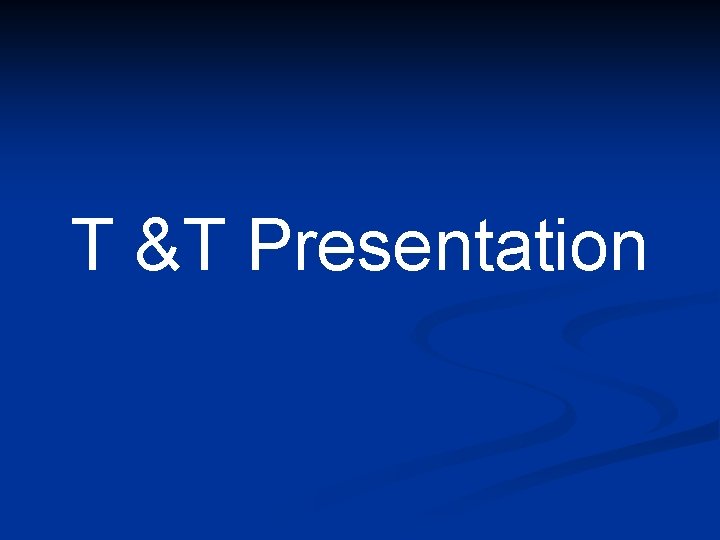 T &T Presentation